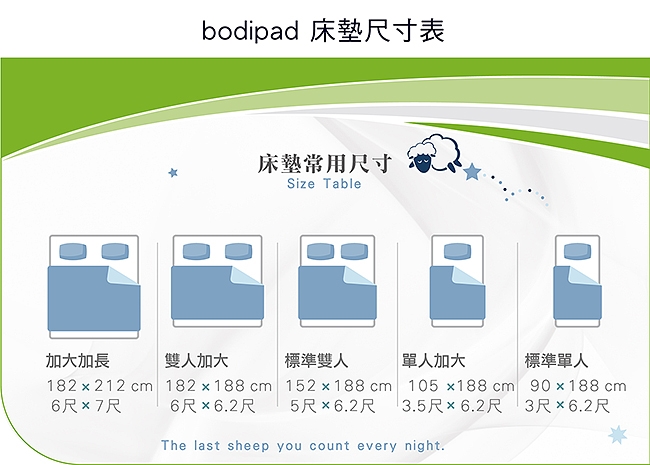 bodipad 床墊尺寸表

床墊常用尺寸
Size Table

加大加長
182 × 212 cm
6尺 × 7尺

雙人加大
182 × 188 cm
6尺 × 6.2尺

標準雙人
152 × 188 cm
5尺 × 6.2尺

單人加大
105 × 188 cm
3.5尺 × 6.2尺

標準單人
90 × 188 cm
3尺 × 6.2尺

The last sheep you count every night.